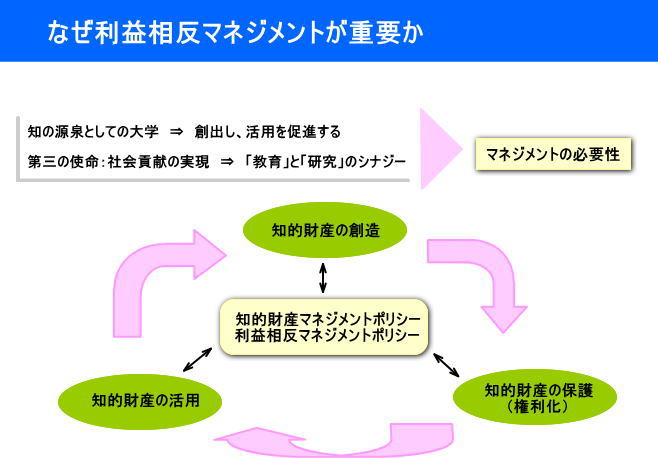 なぜ利益相反マネジメントが重要か

知の源泉としての大学 ⇒ 創出し、活用を促進する

第三の使命：社会貢献の実現 ⇒ 「教育」と「研究」のシナジー

マネジメントの必要性

知的財産の創造

知的財産マネジメントポリシー
利益相反マネジメントポリシー

知的財産の活用

知的財産の保護
（権利化）